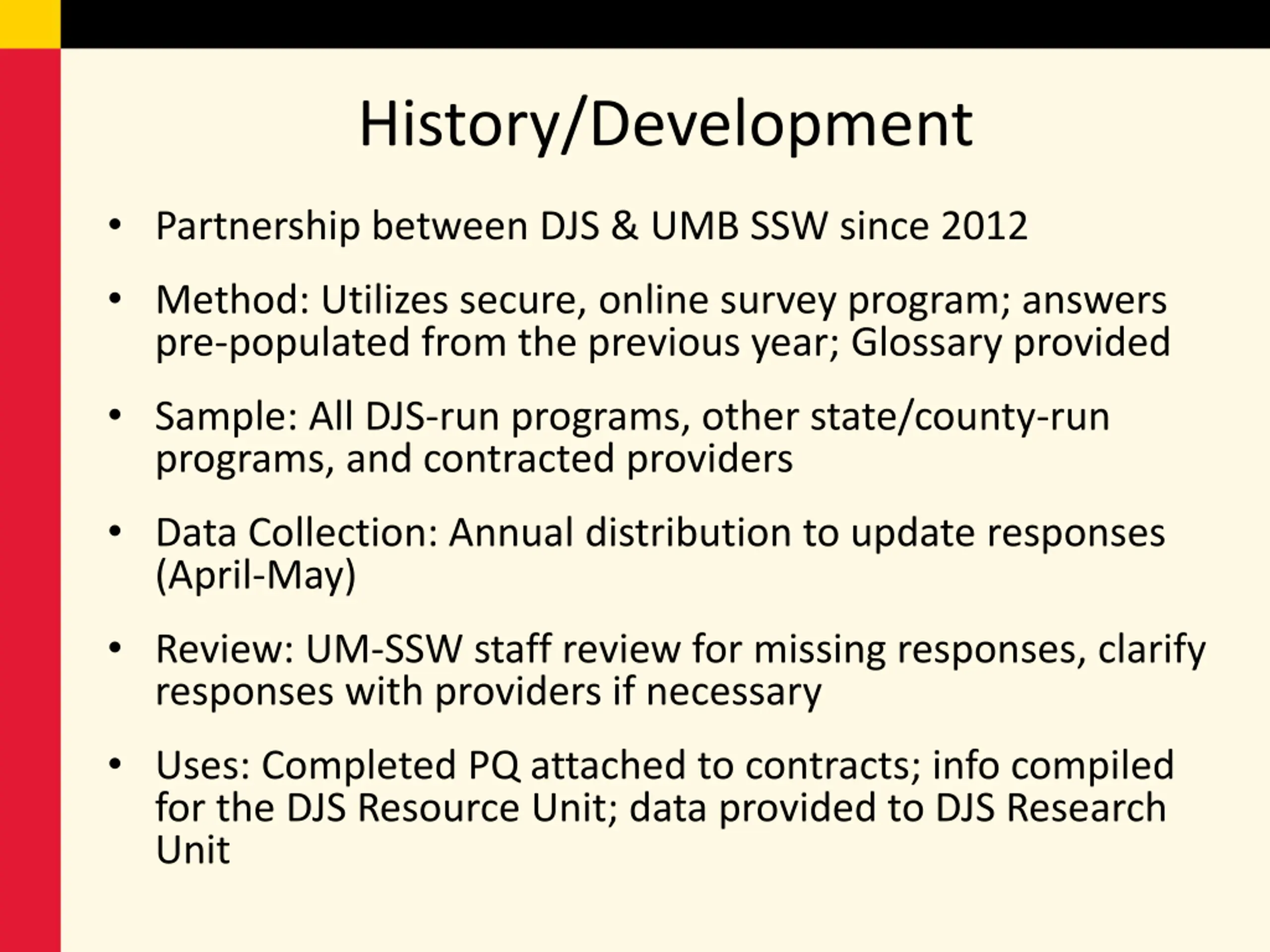 History/Development

• Partnership between DJS & UMB SSW since 2012

• Method: Utilizes secure, online survey program; answers pre-populated from the previous year; Glossary provided

• Sample: All DJS-run programs, other state/county-run programs, and contracted providers

• Data Collection: Annual distribution to update responses (April-May)

• Review: UM-SSW staff review for missing responses, clarify responses with providers if necessary

• Uses: Completed PQ attached to contracts; info compiled for the DJS Resource Unit; data provided to DJS Research Unit